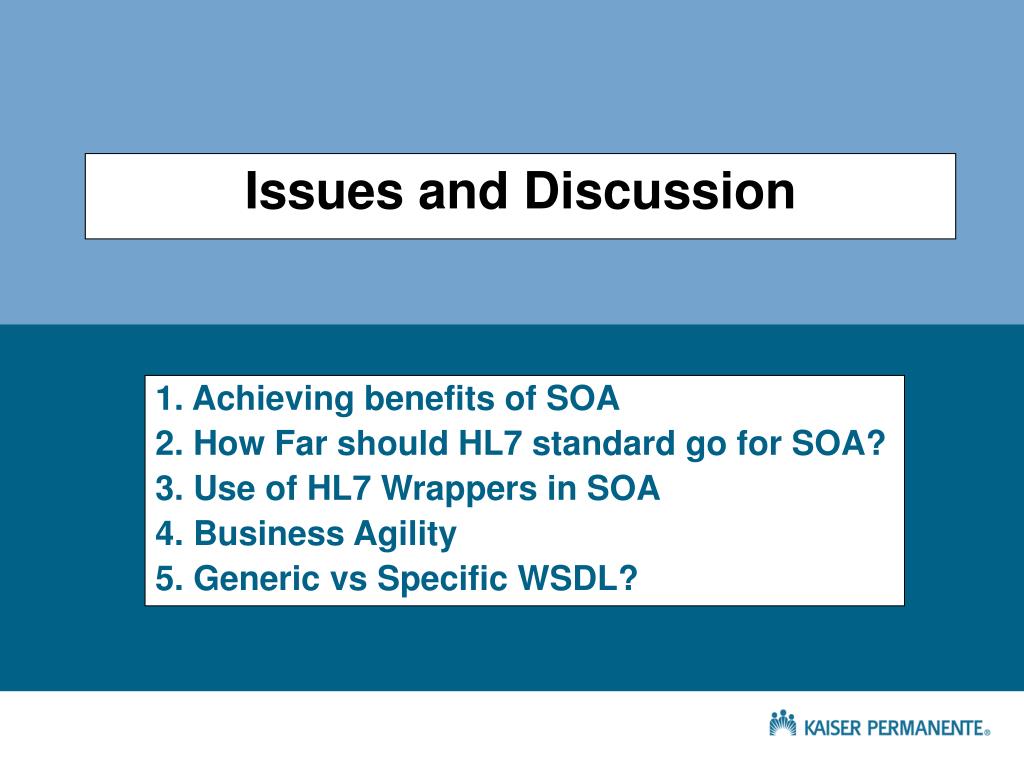 Issues and Discussion

1. Achieving benefits of SOA
2. How Far should HL7 standard go for SOA?
3. Use of HL7 Wrappers in SOA
4. Business Agility
5. Generic vs Specific WSDL?

KAISER PERMANENTE®